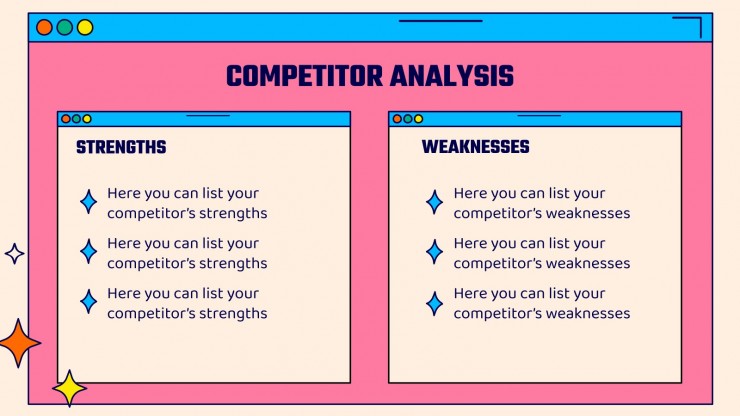 COMPETITOR ANALYSIS

STRENGTHS

Here you can list your competitor's strengths

Here you can list your competitor's strengths

Here you can list your competitor's strengths

WEAKNESSES

Here you can list your competitor's weaknesses

Here you can list your competitor's weaknesses

Here you can list your competitor's weaknesses